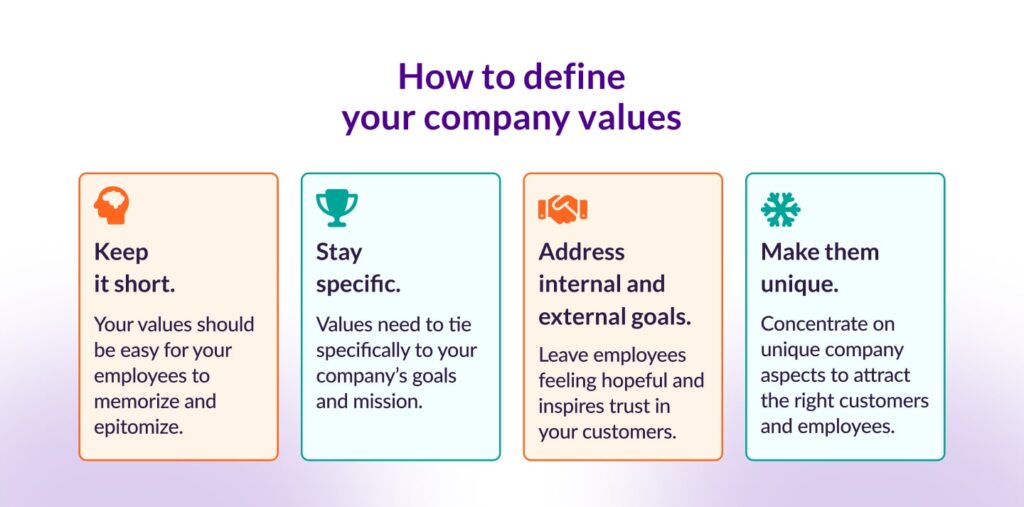 How to define your company values

Keep it short.

Your values should be easy for your employees to memorize and epitomize.

Stay specific.

Values need to tie specifically to your company's goals and mission.

Address internal and external goals.

Leave employees feeling hopeful and inspires trust in your customers.

Make them unique.

Concentrate on unique company aspects to attract the right customers and employees.